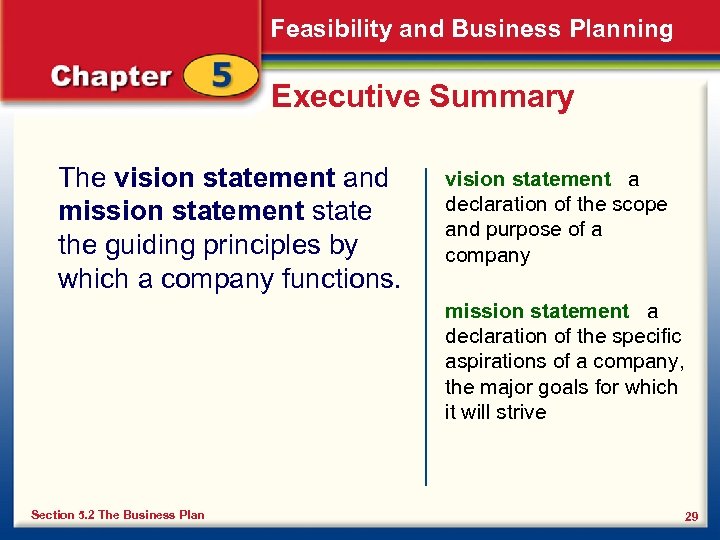 Feasibility and Business Planning

Chapter 5

Executive Summary

The vision statement and mission statement state the guiding principles by which a company functions.

vision statement a declaration of the scope and purpose of a company

mission statement a declaration of the specific aspirations of a company, the major goals for which it will strive

Section 5.2 The Business Plan

29